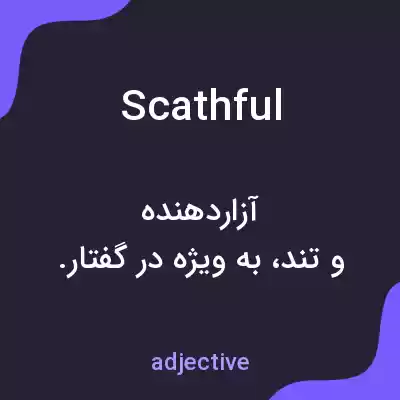 Scathful

آزاردهنده
و تند، به ویژه در گفتار.

adjective